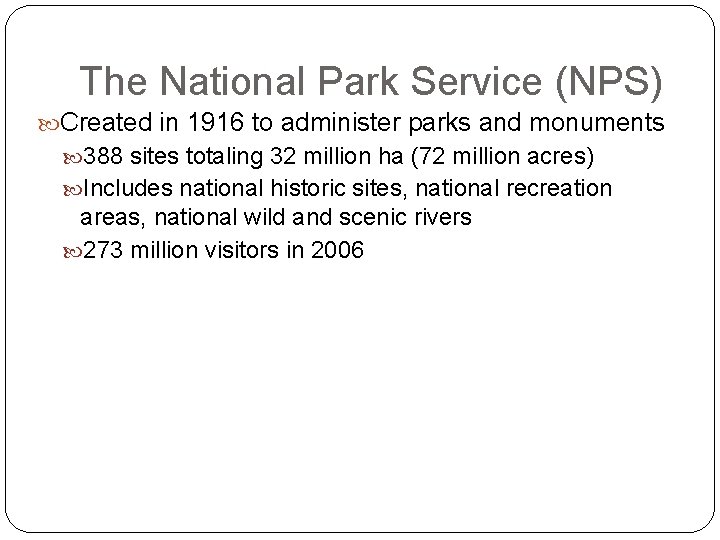 The National Park Service (NPS)

Created in 1916 to administer parks and monuments

388 sites totaling 32 million ha (72 million acres)

Includes national historic sites, national recreation areas, national wild and scenic rivers

273 million visitors in 2006